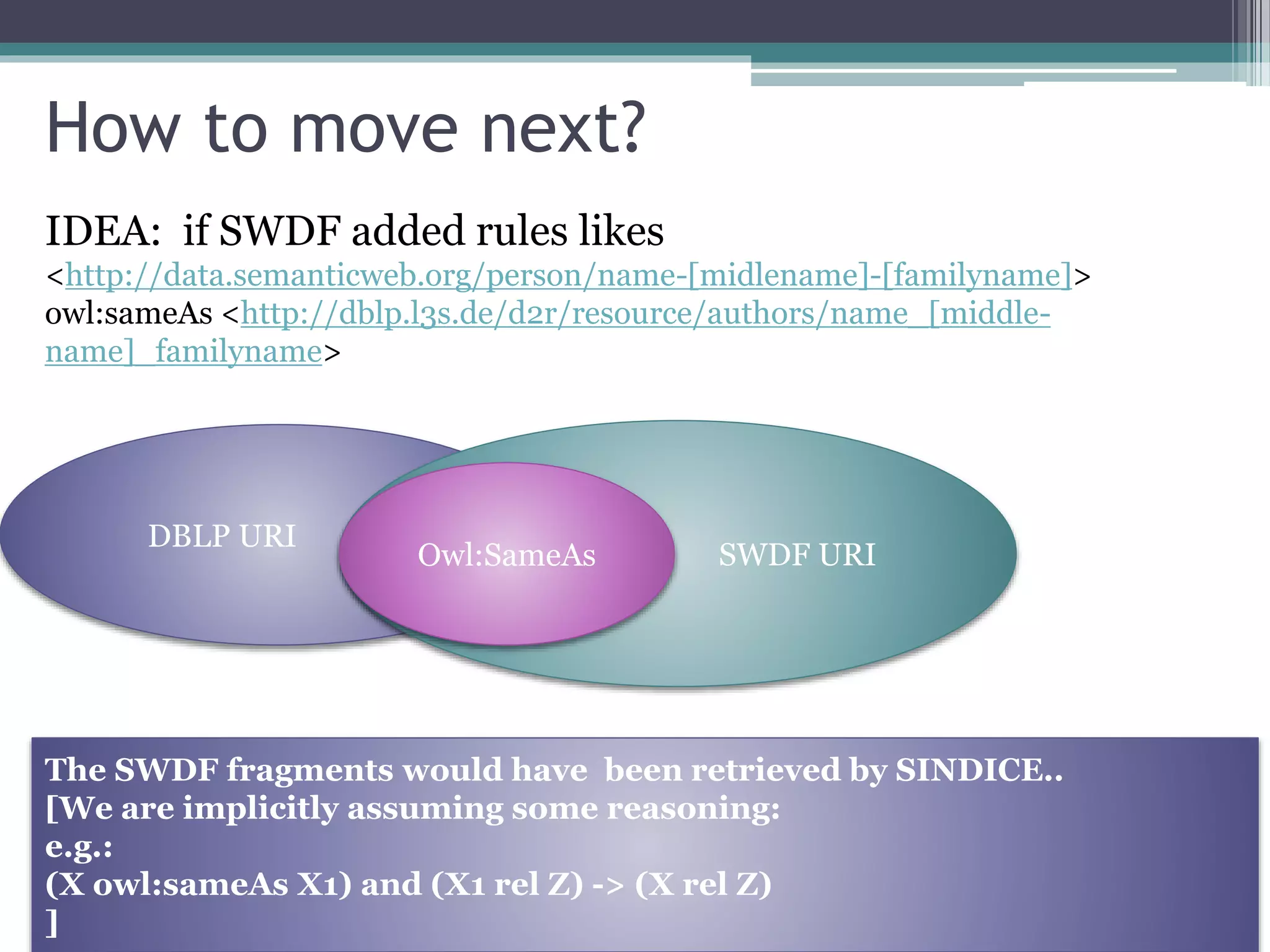 How to move next?

IDEA: if SWDF added rules likes
<http://data.semanticweb.org/person/name-[midlename]-[familyname]> owl:sameAs <http://dblp.l3s.de/d2r/resource/authors/name_[middle-name]_familyname>

DBLP URI

Owl:SameAs

SWDF URI

The SWDF fragments would have been retrieved by SINDICE..
[We are implicitly assuming some reasoning:
e.g.:
(X owl:sameAs X1) and (X1 rel Z) -> (X rel Z)
]